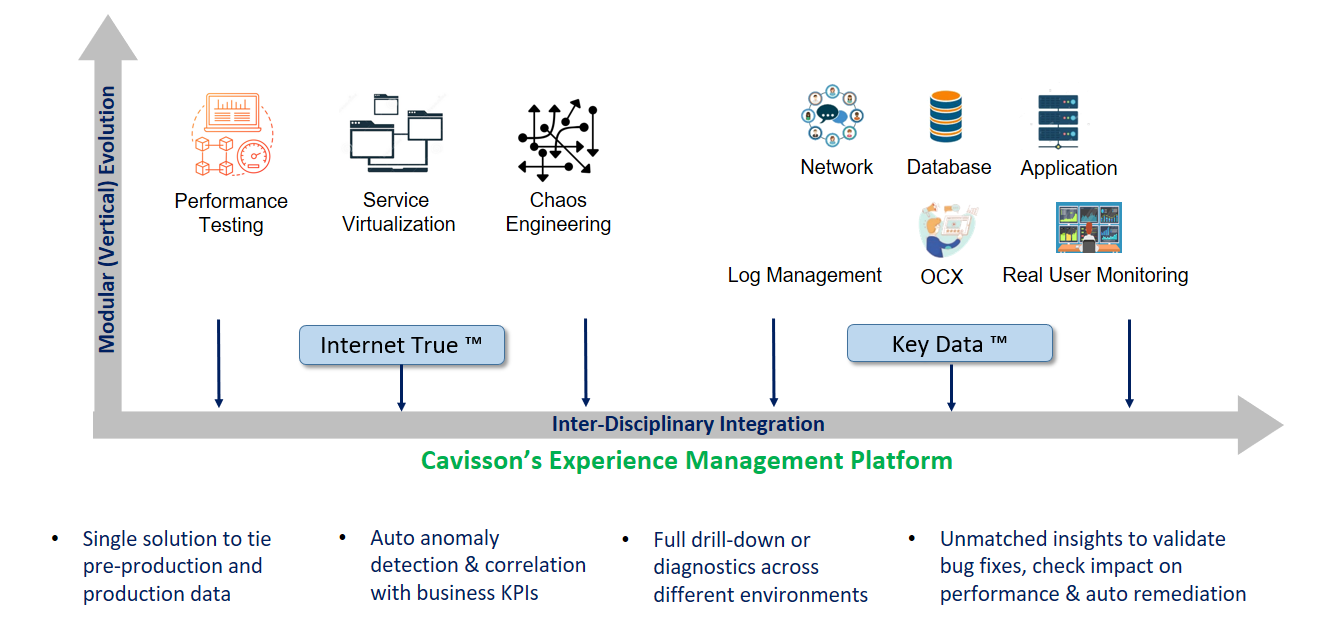 Modular (Vertical) Evolution

Performance Testing

Service Virtualization

Chaos Engineering

Network

Database

Application

Log Management

OCX

Real User Monitoring

Internet True ™

Key Data ™

Inter-Disciplinary Integration

Cavisson's Experience Management Platform

• Single solution to tie pre-production and production data

• Auto anomaly detection & correlation with business KPIs

• Full drill-down or diagnostics across different environments

• Unmatched insights to validate bug fixes, check impact on performance & auto remediation